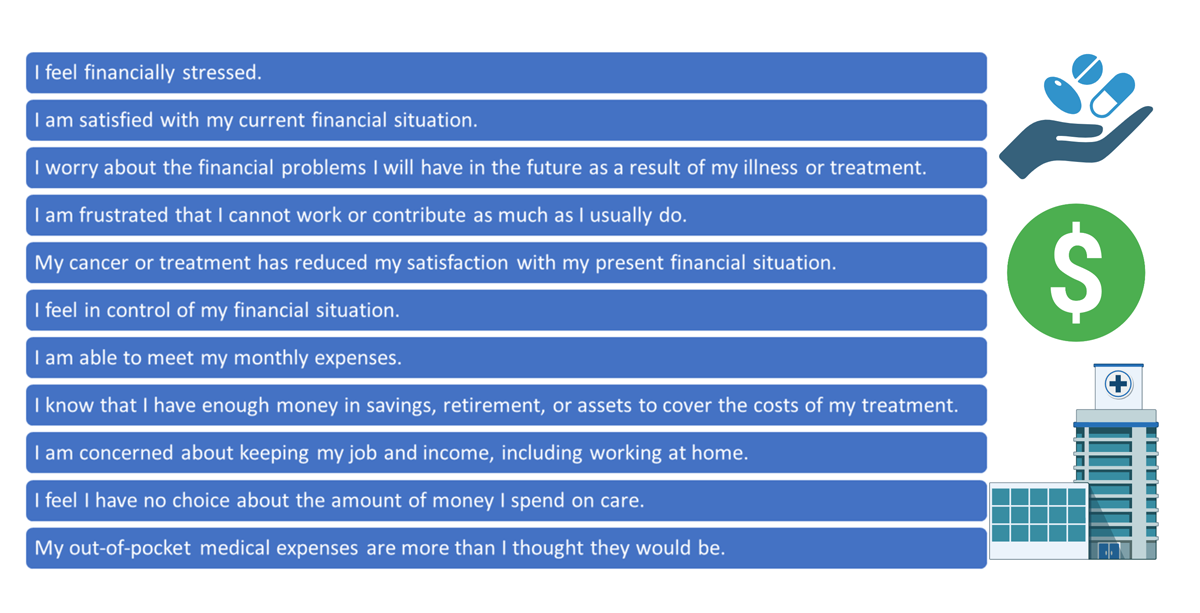 I feel financially stressed.

I am satisfied with my current financial situation.

I worry about the financial problems I will have in the future as a result of my illness or treatment.

I am frustrated that I cannot work or contribute as much as I usually do.

My cancer or treatment has reduced my satisfaction with my present financial situation.

I feel in control of my financial situation.

I am able to meet my monthly expenses.

I know that I have enough money in savings, retirement, or assets to cover the costs of my treatment.

I am concerned about keeping my job and income, including working at home.

I feel I have no choice about the amount of money I spend on care.

My out-of-pocket medical expenses are more than I thought they would be.

$